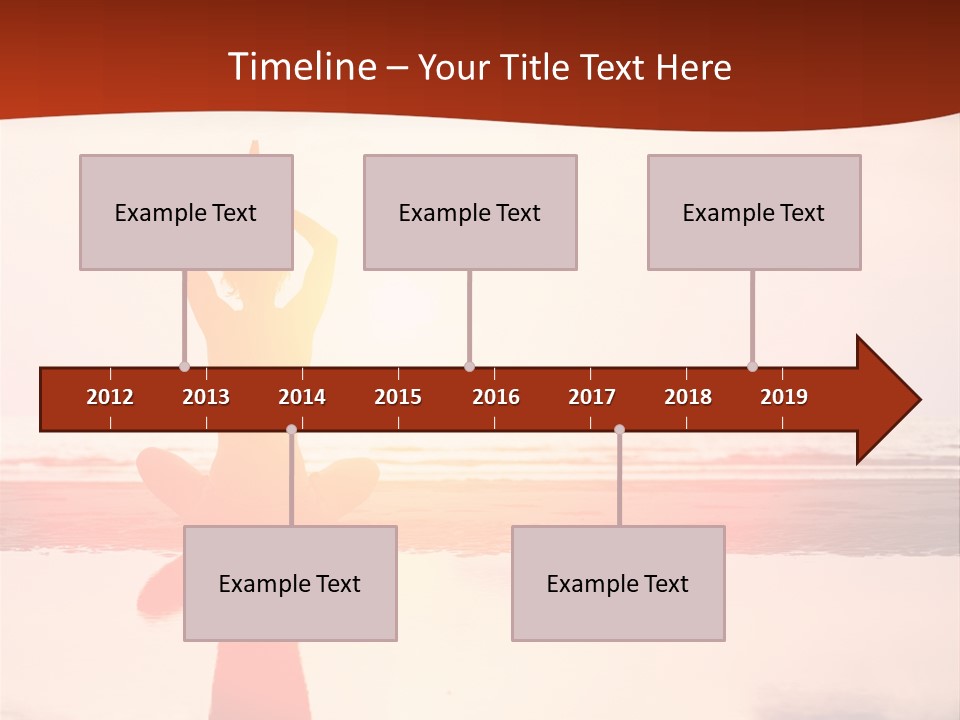 Timeline – Your Title Text Here

Example Text

Example Text

Example Text

2012 2013 2014 2015 2016 2017 2018 2019

Example Text

Example Text